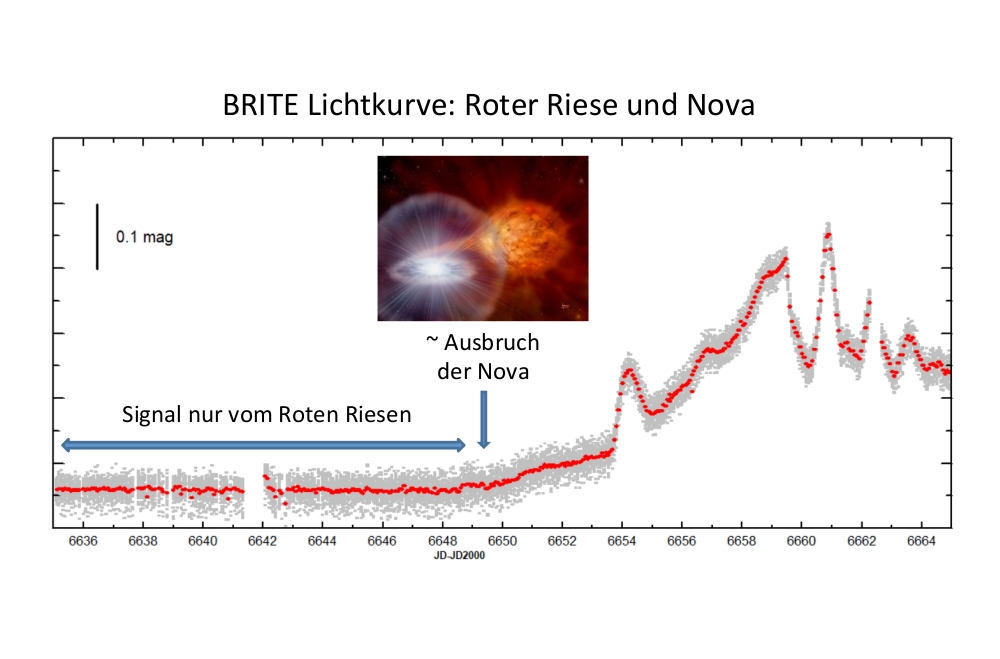 BRITE Lichtkurve: Roter Riese und Nova

0.1 mag

~ Ausbruch der Nova

Signal nur vom Roten Riesen

6636 6638 6640 6642 6644 6646 6648 6650 6652 6654 6656 6658 6660 6662 6664

JD-JD2000